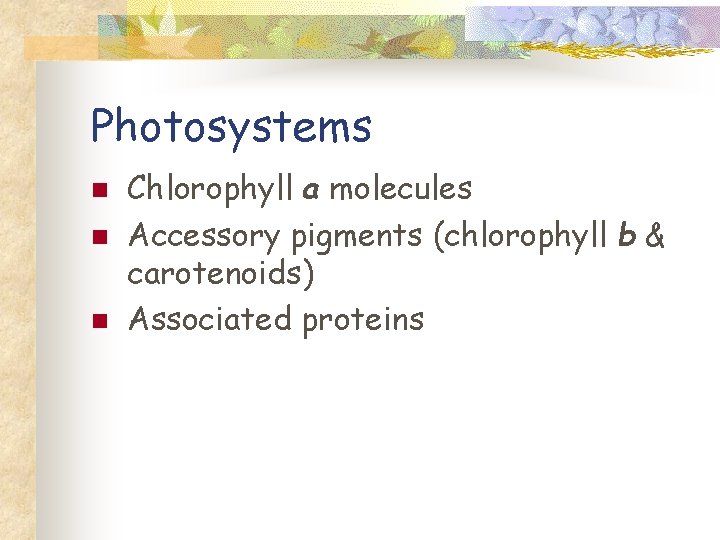 Photosystems

- Chlorophyll a molecules
- Accessory pigments (chlorophyll b & carotenoids)
- Associated proteins